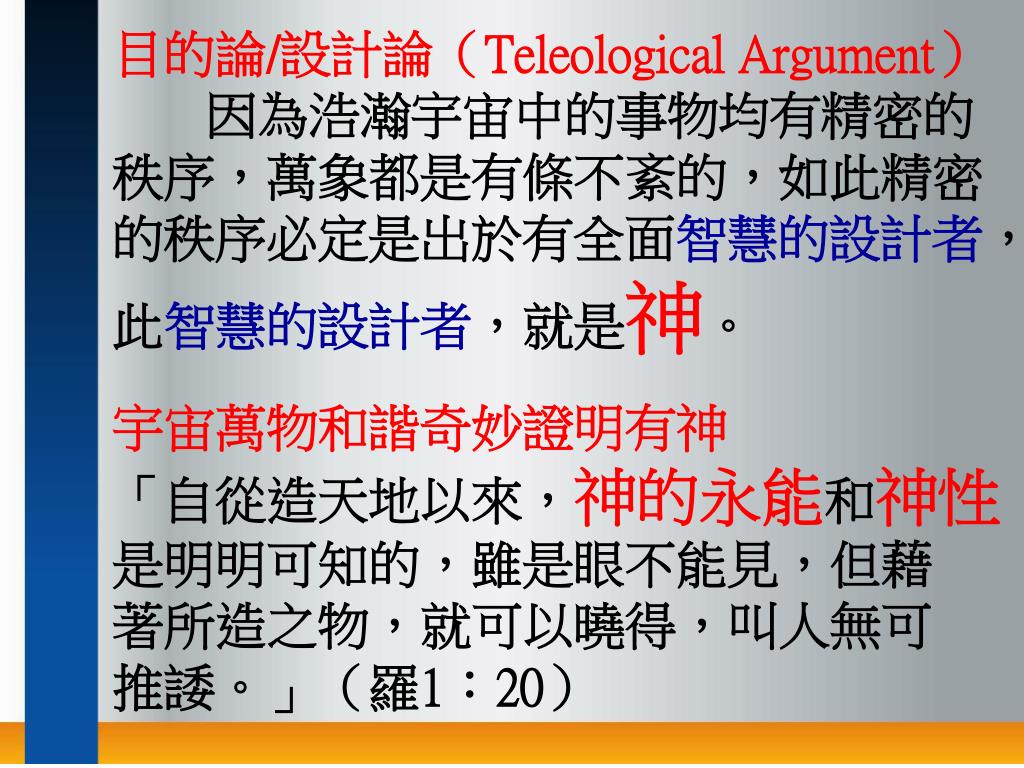 目的論/設計論（Teleological Argument）

因為浩瀚宇宙中的事物均有精密的秩序，萬象都是有條不紊的，如此精密的秩序必定是出於有全面智慧的設計者，此智慧的設計者，就是神。

宇宙萬物和諧奇妙證明有神

「自從造天地以來，神的永能和神性是明明可知的，雖是眼不能見，但藉著所造之物，就可以曉得，叫人無可推諉。」（羅1：20）